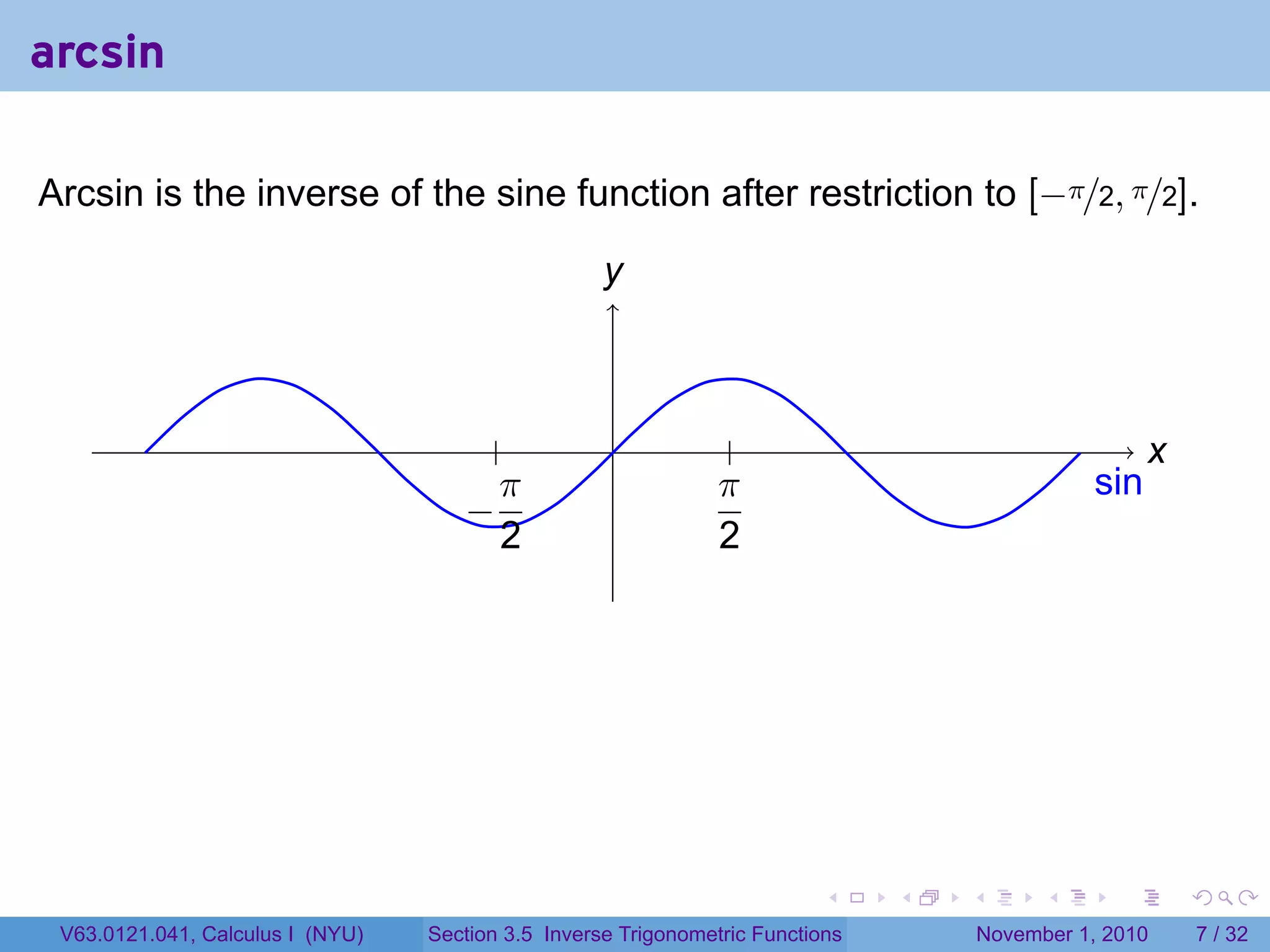 arcsin

Arcsin is the inverse of the sine function after restriction to $[-\pi/2, \pi/2]$.

$y$

$x$

sin

$-\frac{\pi}{2}$

$\frac{\pi}{2}$

V63.0121.041, Calculus I (NYU) Section 3.5 Inverse Trigonometric Functions November 1, 2010 7 / 32